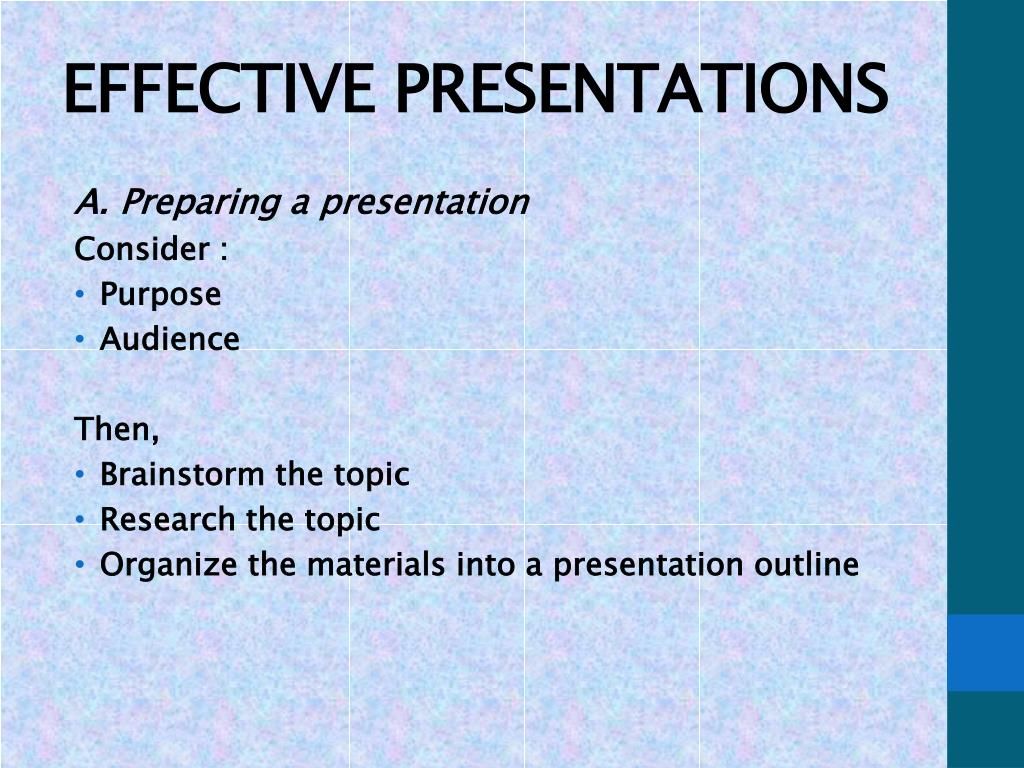 EFFECTIVE PRESENTATIONS

A. Preparing a presentation
Consider :
• Purpose
• Audience

Then,
• Brainstorm the topic
• Research the topic
• Organize the materials into a presentation outline